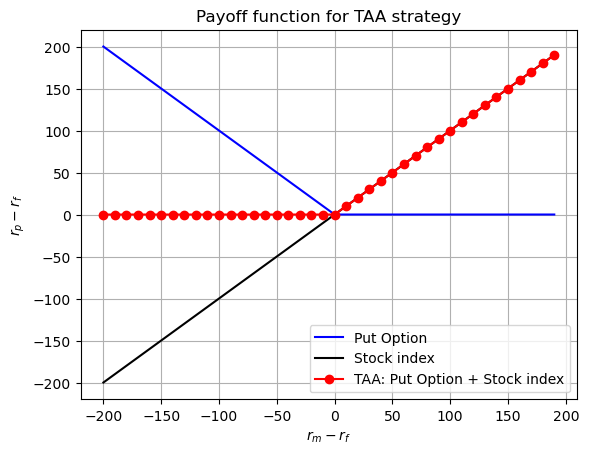 Payoff function for TAA strategy

$r_p - r_f$

200
150
100
50
0
−50
−100
−150
−200

−200 −150 −100 −50 0 50 100 150 200

$r_m - r_f$

Put Option
Stock index
TAA: Put Option + Stock index